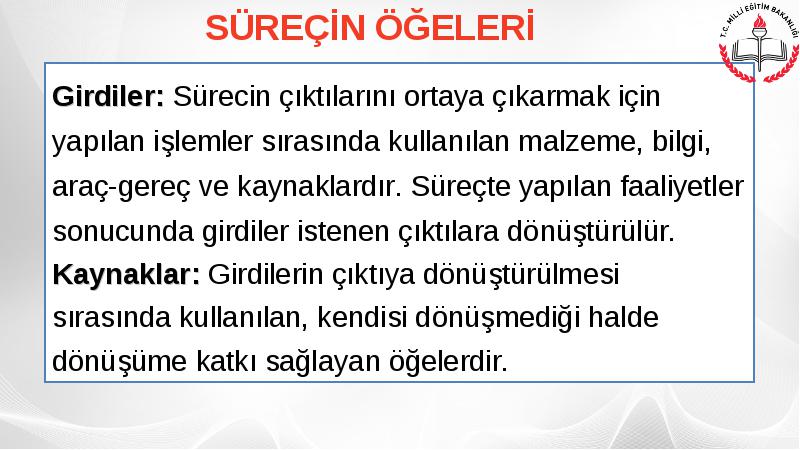 SÜREÇİN ÖĞELERİ

T.C. MİLLİ EĞİTİM BAKANLIĞI

Girdiler: Sürecin çıktılarını ortaya çıkarmak için yapılan işlemler sırasında kullanılan malzeme, bilgi, araç-gereç ve kaynaklardır. Süreçte yapılan faaliyetler sonucunda girdiler istenen çıktılara dönüştürülür.

Kaynaklar: Girdilerin çıktıya dönüştürülmesi sırasında kullanılan, kendisi dönüşmediği halde dönüşüme katkı sağlayan öğelerdir.